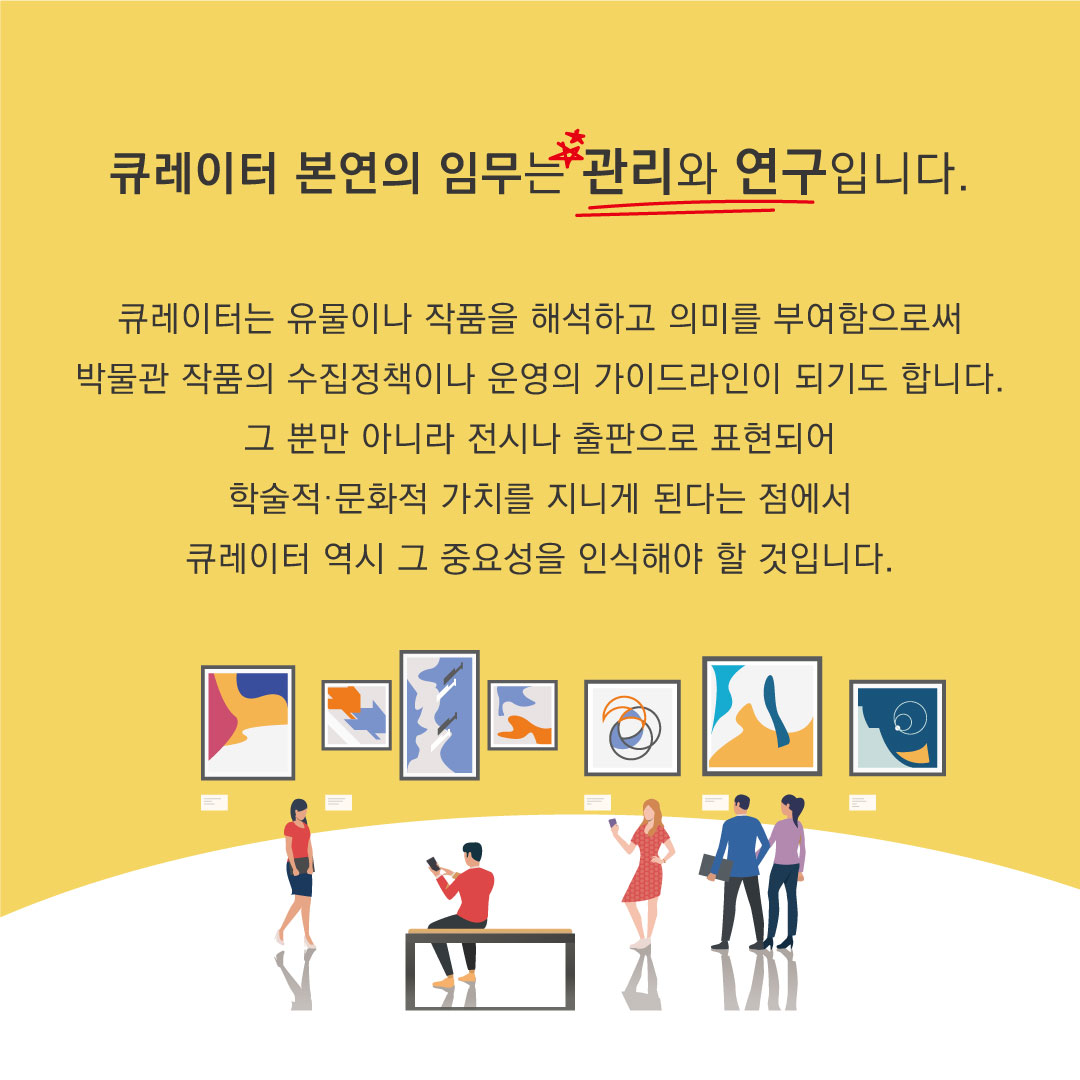 큐레이터 본연의 임무는 관리와 연구입니다.

큐레이터는 유물이나 작품을 해석하고 의미를 부여함으로써 박물관 작품의 수집정책이나 운영의 가이드라인이 되기도 합니다. 그 뿐만 아니라 전시나 출판으로 표현되어 학술적·문화적 가치를 지니게 된다는 점에서 큐레이터 역시 그 중요성을 인식해야 할 것입니다.